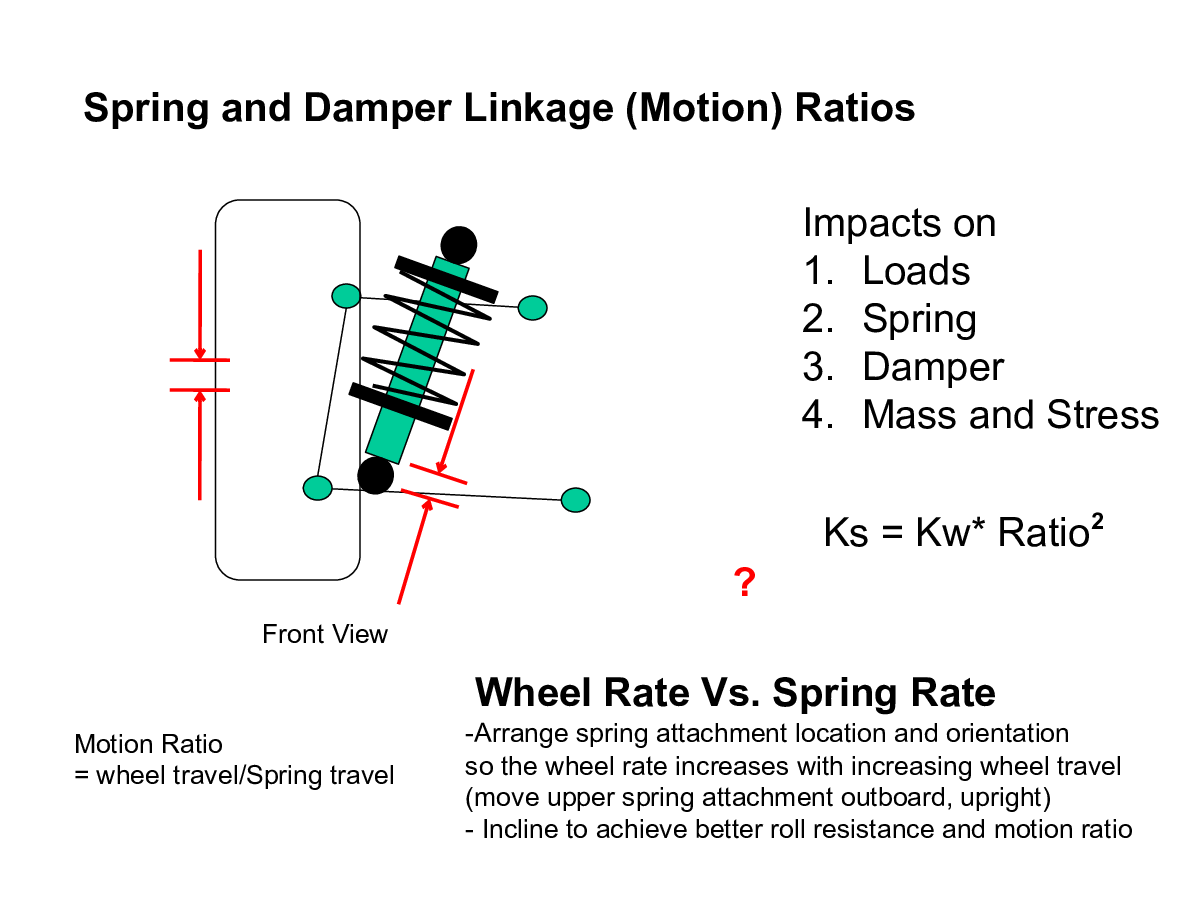 Spring and Damper Linkage (Motion) Ratios

Impacts on
1. Loads
2. Spring
3. Damper
4. Mass and Stress

Ks = Kw* Ratio$^2$

?

Front View

Wheel Rate Vs. Spring Rate

Motion Ratio
= wheel travel/Spring travel

-Arrange spring attachment location and orientation so the wheel rate increases with increasing wheel travel (move upper spring attachment outboard, upright)
- Incline to achieve better roll resistance and motion ratio